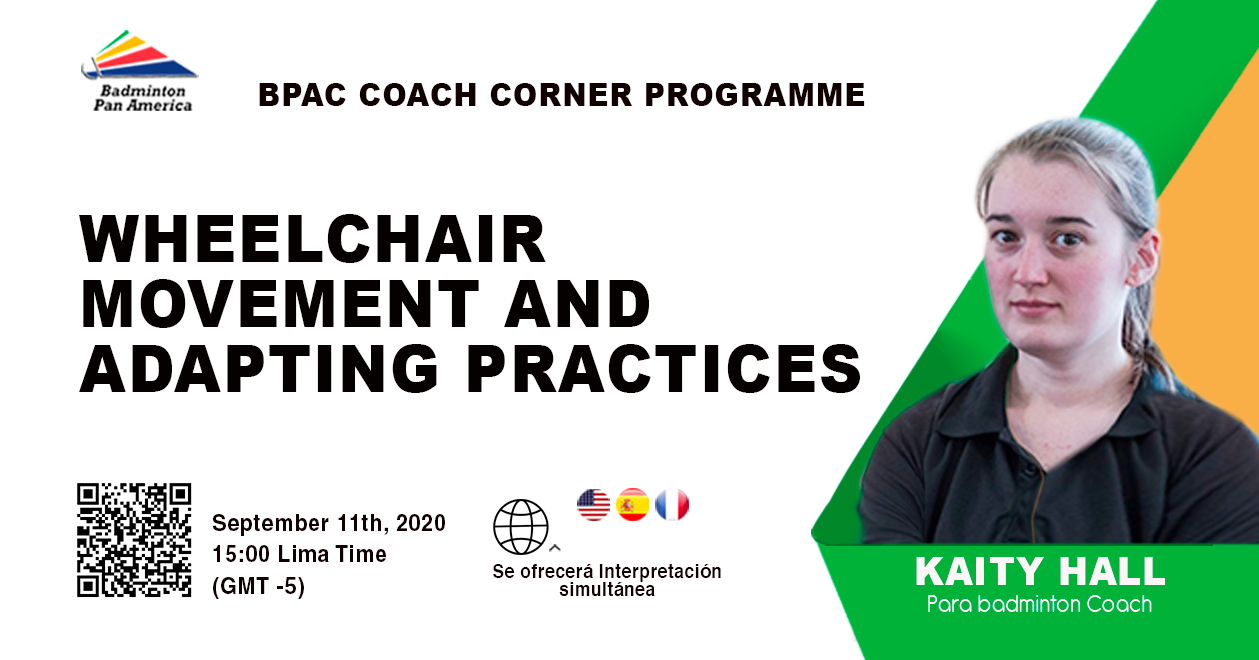 Badminton Pan America

BPAC COACH CORNER PROGRAMME

WHEELCHAIR MOVEMENT AND ADAPTING PRACTICES

September 11th, 2020
15:00 Lima Time
(GMT -5)

Se ofrecerá Interpretación simultánea

KAITY HALL
Para badminton Coach